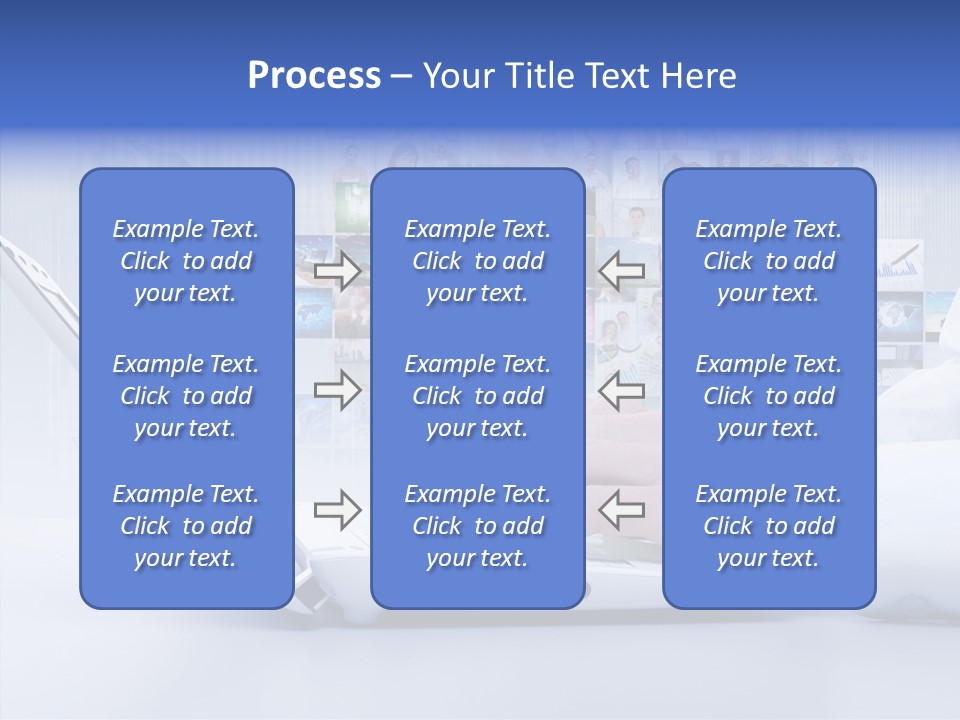 Process – Your Title Text Here

Example Text. Click to add your text.

Example Text. Click to add your text.

Example Text. Click to add your text.

Example Text. Click to add your text.

Example Text. Click to add your text.

Example Text. Click to add your text.

Example Text. Click to add your text.

Example Text. Click to add your text.

Example Text. Click to add your text.